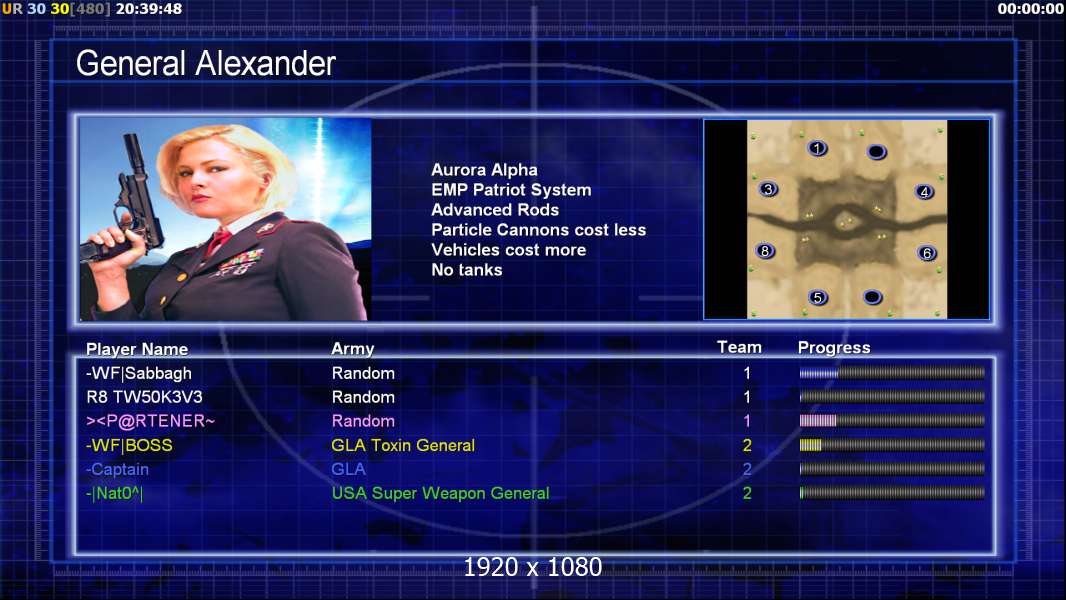 UR 30 30[480] 20:39:48

00:00:00

General Alexander

Aurora Alpha
EMP Patriot System
Advanced Rods
Particle Cannons cost less
Vehicles cost more
No tanks

1 3 4 8 6 5

| Player Name | Army | Team | Progress |
|---|---|---|---|
| -WF\|Sabbagh | Random | 1 | |
| R8 TW50K3V3 | Random | 1 | |
| ><P@RTENER~ | Random | 1 | |
| -WF\|BOSS | GLA Toxin General | 2 | |
| -Captain | GLA | 2 | |
| -\|Nat0^\| | USA Super Weapon General | 2 | |

1920 x 1080